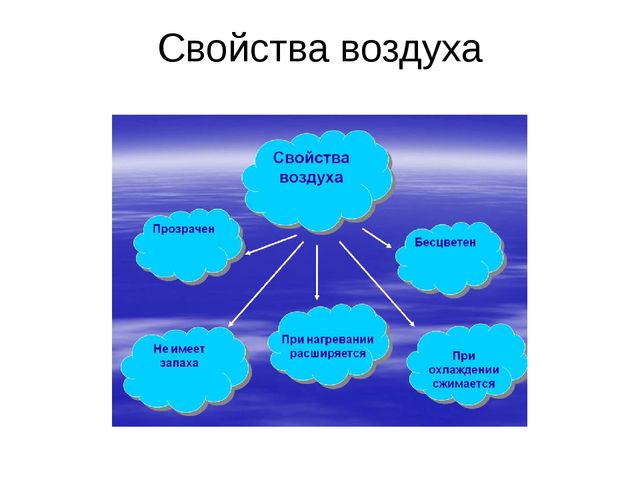 Свойства воздуха

Свойства воздуха

Прозрачен

Бесцветен

Не имеет запаха

При нагревании расширяется

При охлаждении сжимается